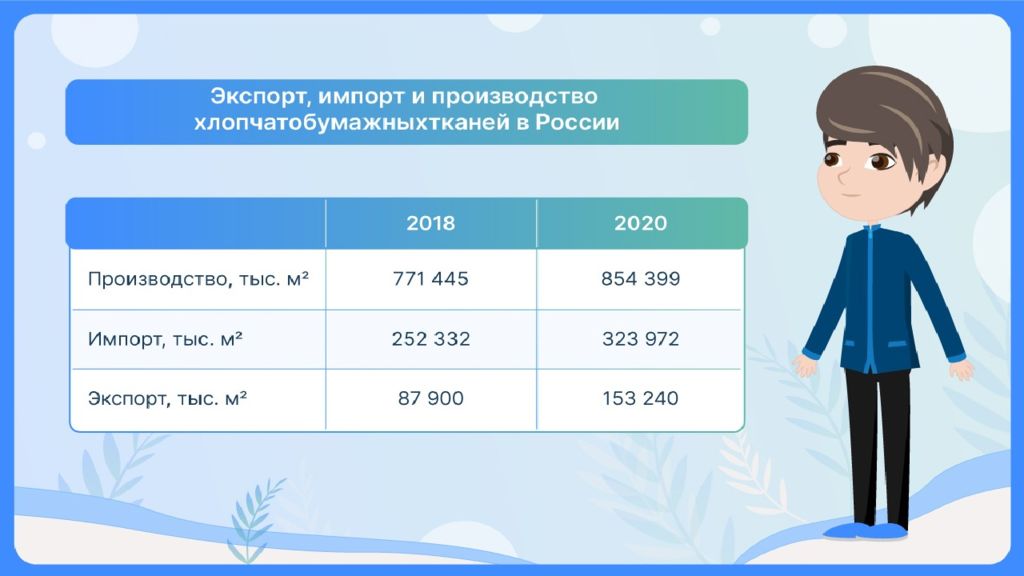 Экспорт, импорт и производство хлопчатобумажныхтканей в России

| | 2018 | 2020 |
|---|---|---|
| Производство, тыс. м² | 771 445 | 854 399 |
| Импорт, тыс. м² | 252 332 | 323 972 |
| Экспорт, тыс. м² | 87 900 | 153 240 |